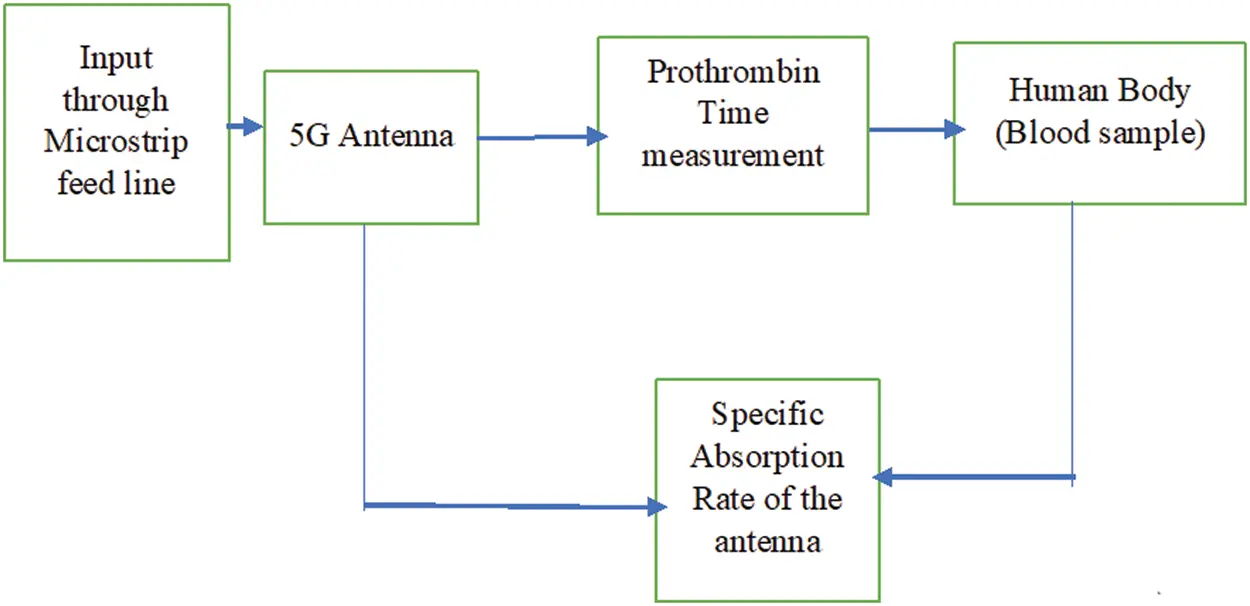 Input through Microstrip feed line

5G Antenna

Prothrombin Time measurement

Human Body (Blood sample)

Specific Absorption Rate of the antenna